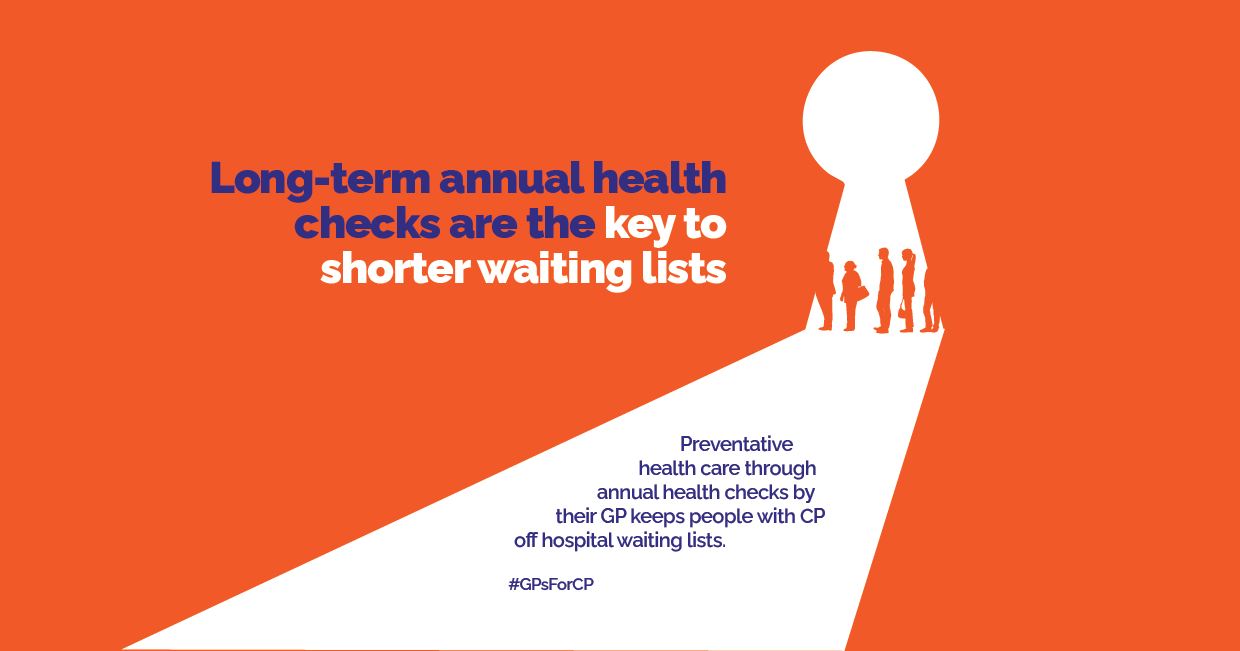 Long-term annual health checks are the key to shorter waiting lists

Preventative health care through annual health checks by their GP keeps people with CP off hospital waiting lists.

#GPsForCP